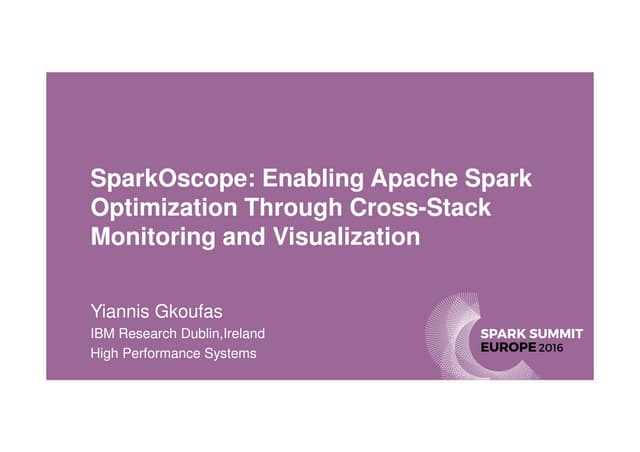 SparkOscope: Enabling Apache Spark Optimization Through Cross-Stack Monitoring and Visualization

Yiannis Gkoufas
IBM Research Dublin,Ireland
High Performance Systems

SPARK SUMMIT
EUROPE 2016